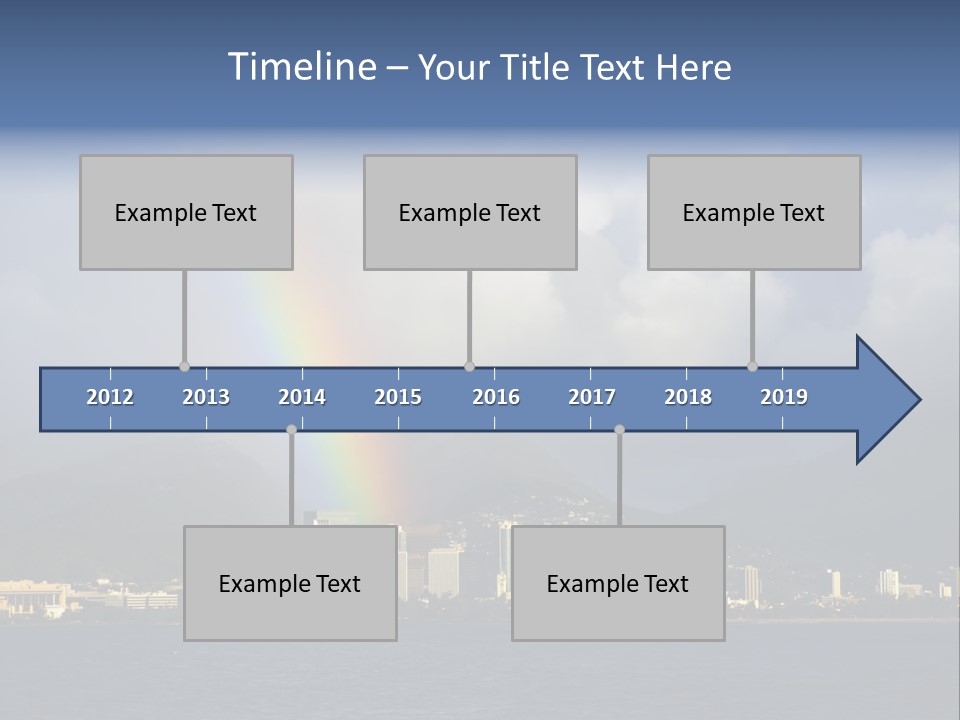 Timeline – Your Title Text Here

Example Text

Example Text

Example Text

2012 2013 2014 2015 2016 2017 2018 2019

Example Text

Example Text